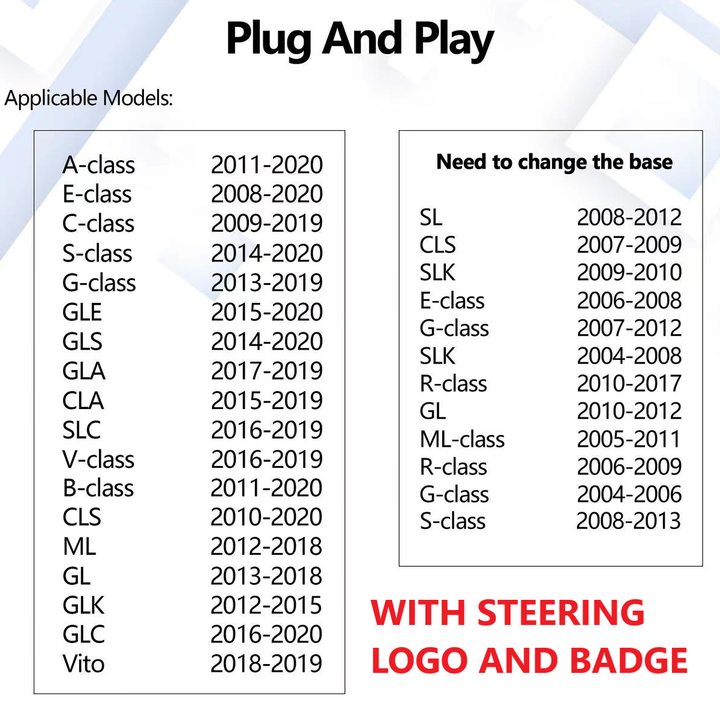 Plug And Play

Applicable Models:

| | |
|---|---|
| A-class | 2011-2020 |
| E-class | 2008-2020 |
| C-class | 2009-2019 |
| S-class | 2014-2020 |
| G-class | 2013-2019 |
| GLE | 2015-2020 |
| GLS | 2014-2020 |
| GLA | 2017-2019 |
| CLA | 2015-2019 |
| SLC | 2016-2019 |
| V-class | 2016-2019 |
| B-class | 2011-2020 |
| CLS | 2010-2020 |
| ML | 2012-2018 |
| GL | 2013-2018 |
| GLK | 2012-2015 |
| GLC | 2016-2020 |
| Vito | 2018-2019 |

Need to change the base

| | |
|---|---|
| SL | 2008-2012 |
| CLS | 2007-2009 |
| SLK | 2009-2010 |
| E-class | 2006-2008 |
| G-class | 2007-2012 |
| SLK | 2004-2008 |
| R-class | 2010-2017 |
| GL | 2010-2012 |
| ML-class | 2005-2011 |
| R-class | 2006-2009 |
| G-class | 2004-2006 |
| S-class | 2008-2013 |

WITH STEERING LOGO AND BADGE